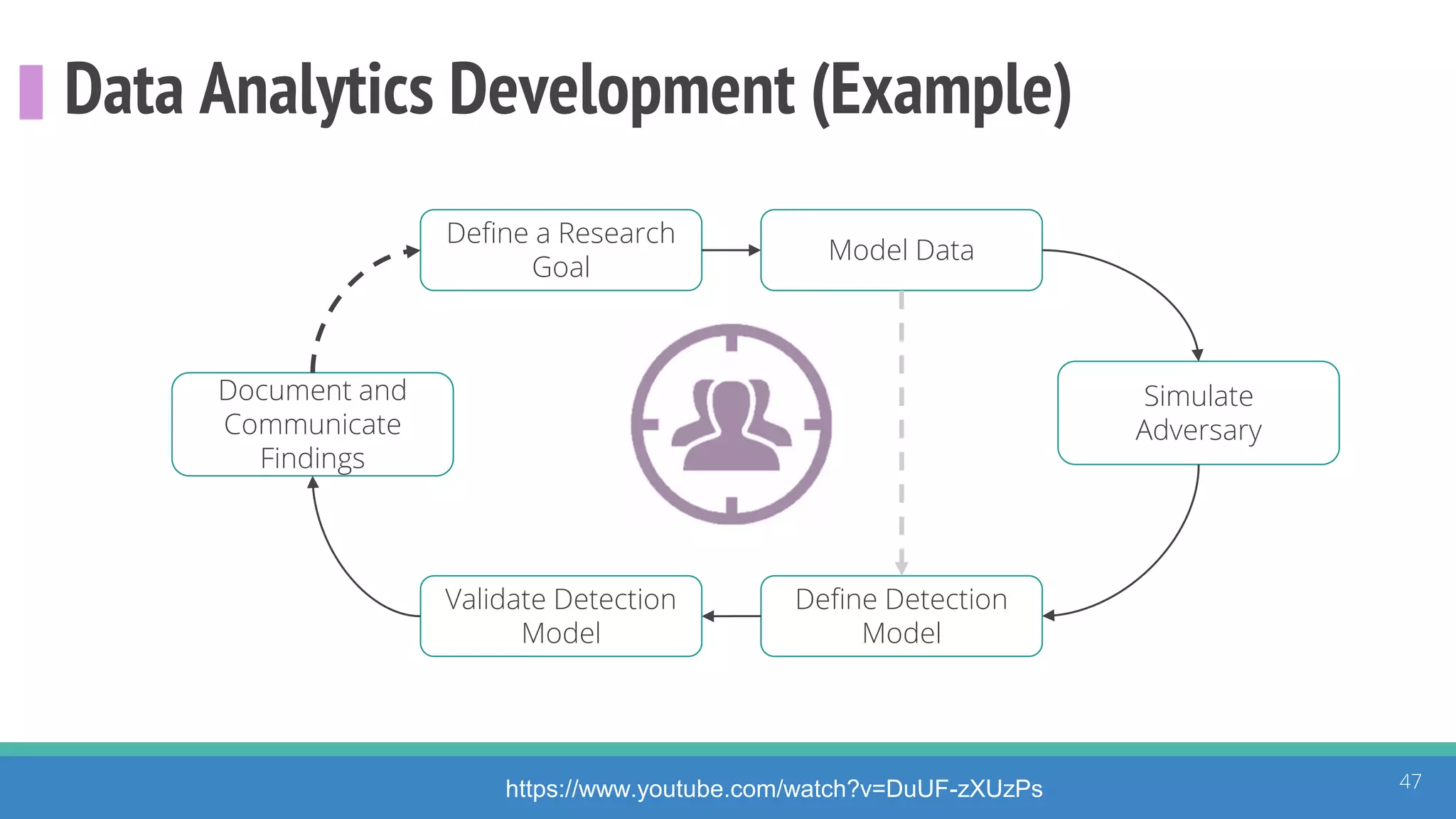 Data Analytics Development (Example)

Define a Research Goal

Model Data

Simulate Adversary

Define Detection Model

Validate Detection Model

Document and Communicate Findings

https://www.youtube.com/watch?v=DuUF-zXUzPs

47